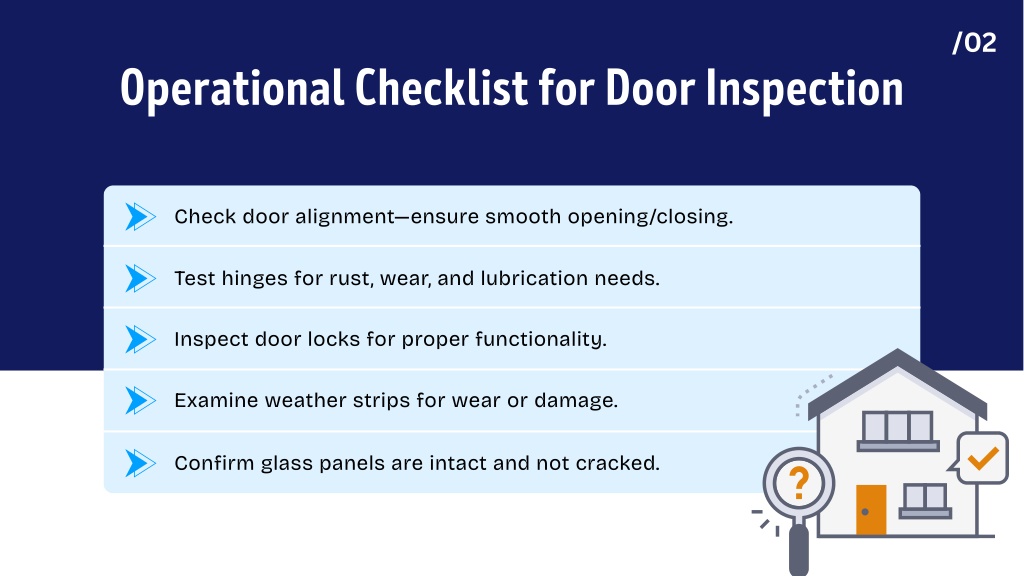 /02

Operational Checklist for Door Inspection

Check door alignment—ensure smooth opening/closing.

Test hinges for rust, wear, and lubrication needs.

Inspect door locks for proper functionality.

Examine weather strips for wear or damage.

Confirm glass panels are intact and not cracked.

?